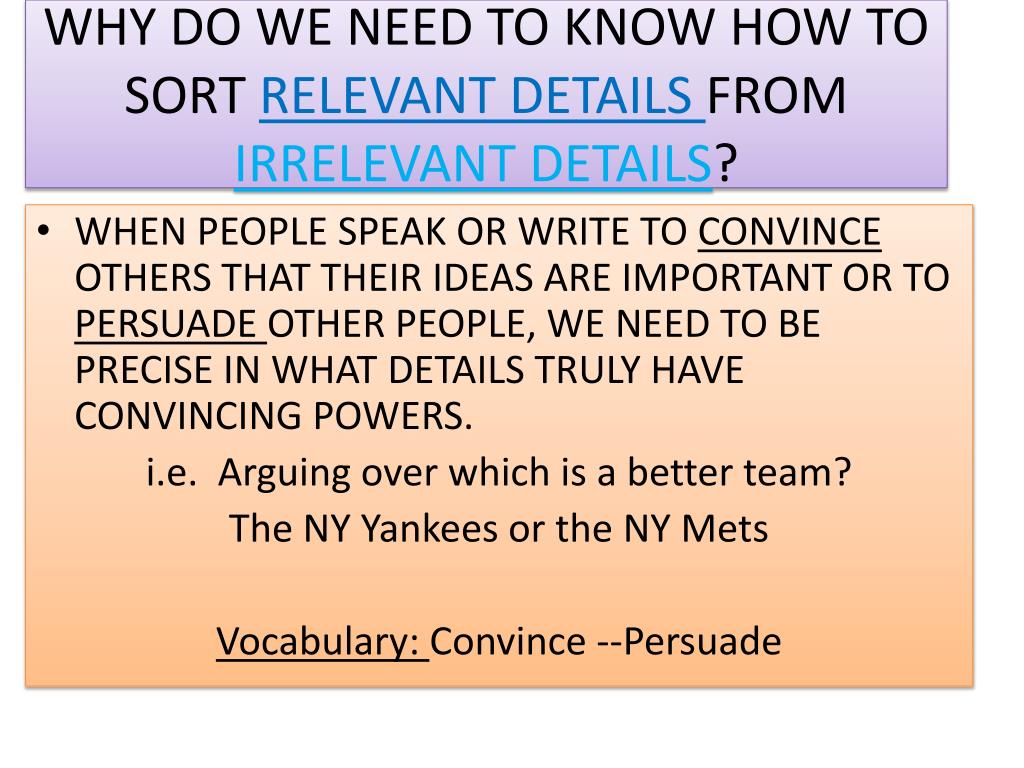 WHY DO WE NEED TO KNOW HOW TO SORT RELEVANT DETAILS FROM IRRELEVANT DETAILS?

• WHEN PEOPLE SPEAK OR WRITE TO CONVINCE OTHERS THAT THEIR IDEAS ARE IMPORTANT OR TO PERSUADE OTHER PEOPLE, WE NEED TO BE PRECISE IN WHAT DETAILS TRULY HAVE CONVINCING POWERS.

i.e. Arguing over which is a better team?

The NY Yankees or the NY Mets

Vocabulary: Convince --Persuade